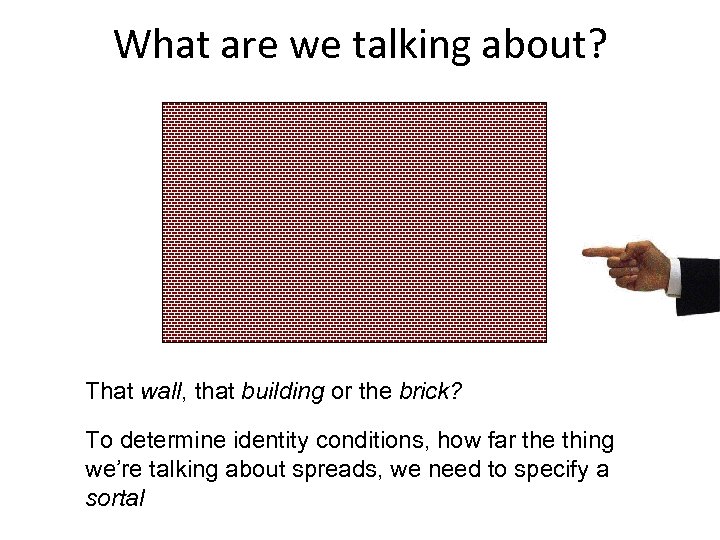 What are we talking about?

That wall, that building or the brick?

To determine identity conditions, how far the thing we're talking about spreads, we need to specify a sortal